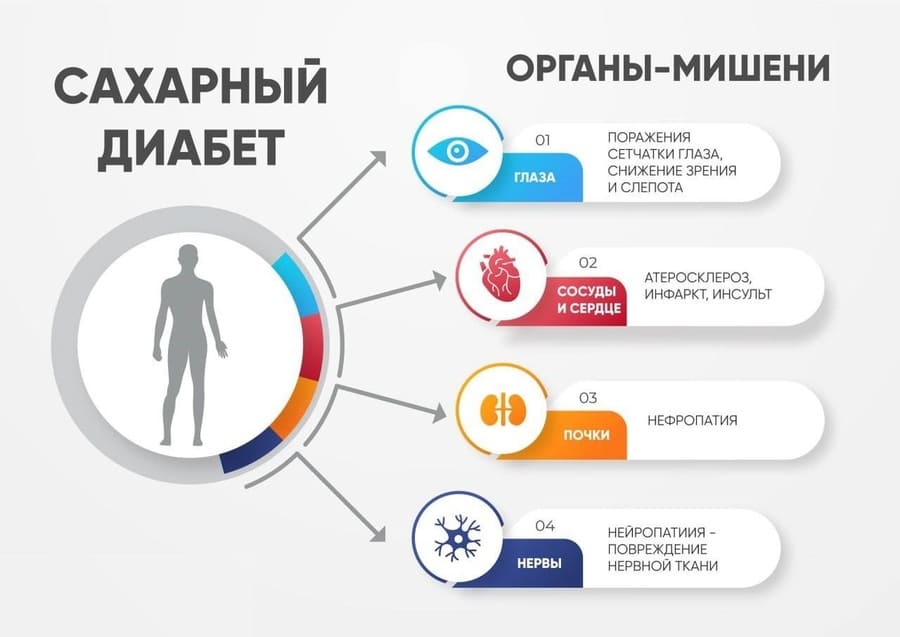 САХАРНЫЙ ДИАБЕТ

ОРГАНЫ-МИШЕНИ

01
ГЛАЗА
ПОРАЖЕНИЯ СЕТЧАТКИ ГЛАЗА, СНИЖЕНИЕ ЗРЕНИЯ И СЛЕПОТА

02
СОСУДЫ И СЕРДЦЕ
АТЕРОСКЛЕРОЗ, ИНФАРКТ, ИНСУЛЬТ

03
ПОЧКИ
НЕФРОПАТИЯ

04
НЕРВЫ
НЕЙРОПАТИИЯ - ПОВРЕЖДЕНИЕ НЕРВНОЙ ТКАНИ